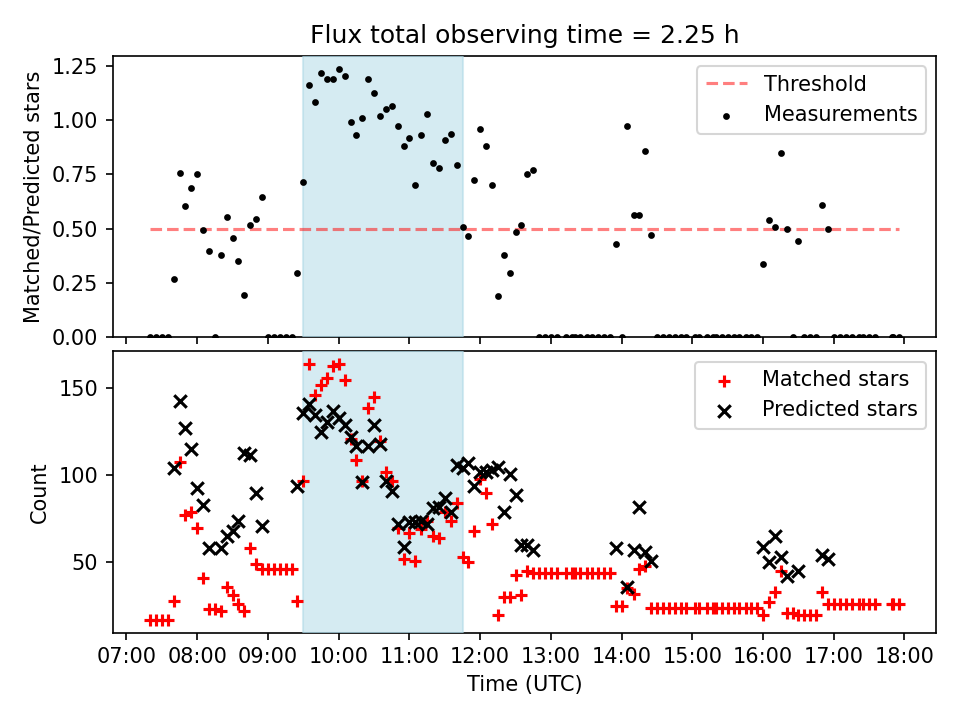 Flux total observing time = 2.25 h

Matched/Predicted stars

1.25
1.00
0.75
0.50
0.25
0.00

Threshold
Measurements

Count

150
100
50

Matched stars
Predicted stars

07:00 08:00 09:00 10:00 11:00 12:00 13:00 14:00 15:00 16:00 17:00 18:00

Time (UTC)